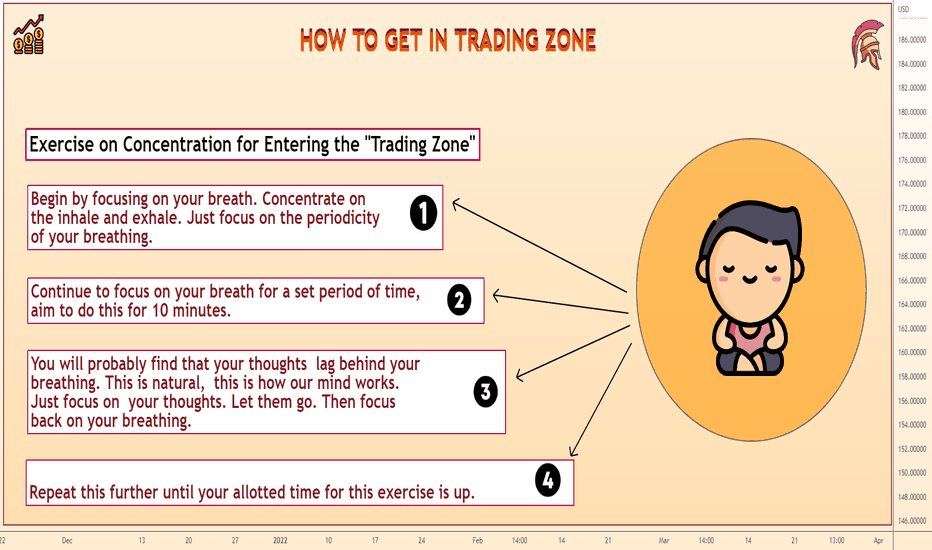 HOW TO GET IN TRADING ZONE

Exercise on Concentration for Entering the "Trading Zone"

Begin by focusing on your breath. Concentrate on the inhale and exhale. Just focus on the periodicity of your breathing.

1

Continue to focus on your breath for a set period of time, aim to do this for 10 minutes.

2

You will probably find that your thoughts lag behind your breathing. This is natural, this is how our mind works. Just focus on your thoughts. Let them go. Then focus back on your breathing.

3

Repeat this further until your allotted time for this exercise is up.

4

USD
186.00000
184.00000
182.00000
180.00000
178.00000
176.00000
174.00000
172.00000
170.00000
168.00000
166.00000
164.00000
162.00000
160.00000
158.00000
156.00000
154.00000
152.00000
150.00000
148.00000
146.00000

22 Dec 13 20 27 2022 10 17 24 Feb 14:00 14 21 Mar 14:00 14 21 13:00 Apr